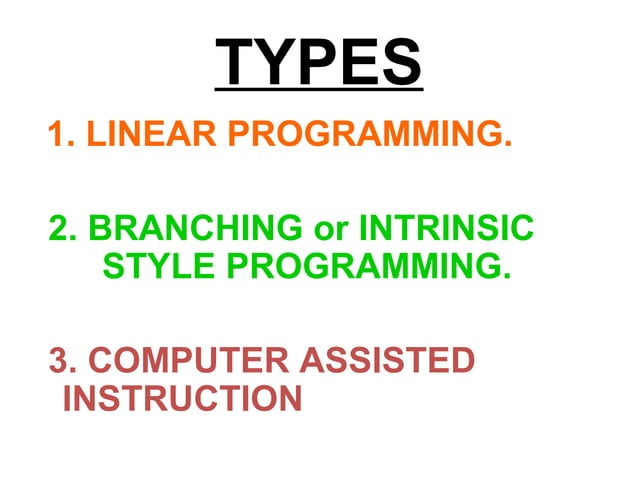 TYPES

1. LINEAR PROGRAMMING.

2. BRANCHING or INTRINSIC STYLE PROGRAMMING.

3. COMPUTER ASSISTED INSTRUCTION